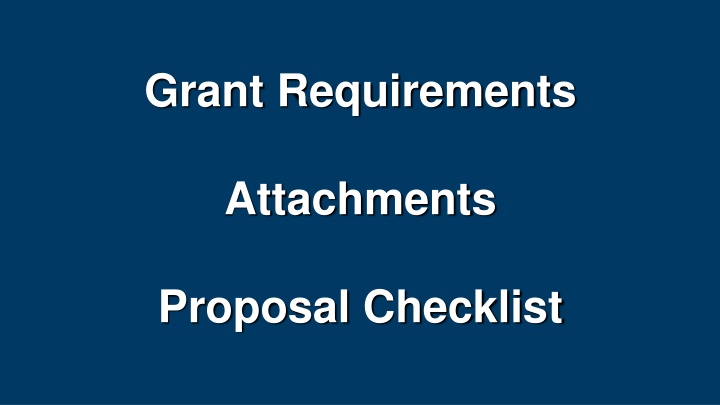 Grant Requirements

Attachments

Proposal Checklist